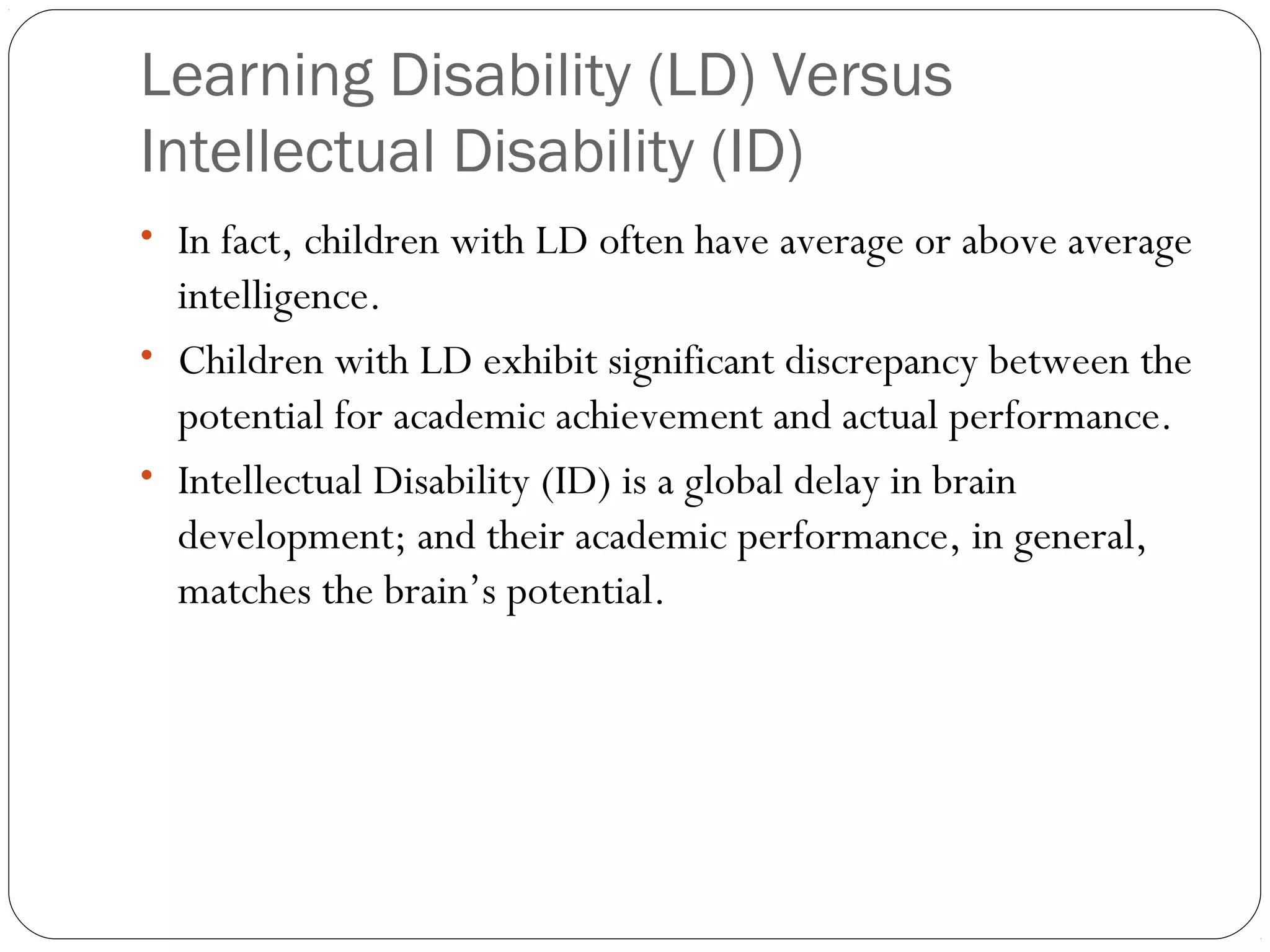 Learning Disability (LD) Versus Intellectual Disability (ID)

• In fact, children with LD often have average or above average intelligence.

• Children with LD exhibit significant discrepancy between the potential for academic achievement and actual performance.

• Intellectual Disability (ID) is a global delay in brain development; and their academic performance, in general, matches the brain's potential.